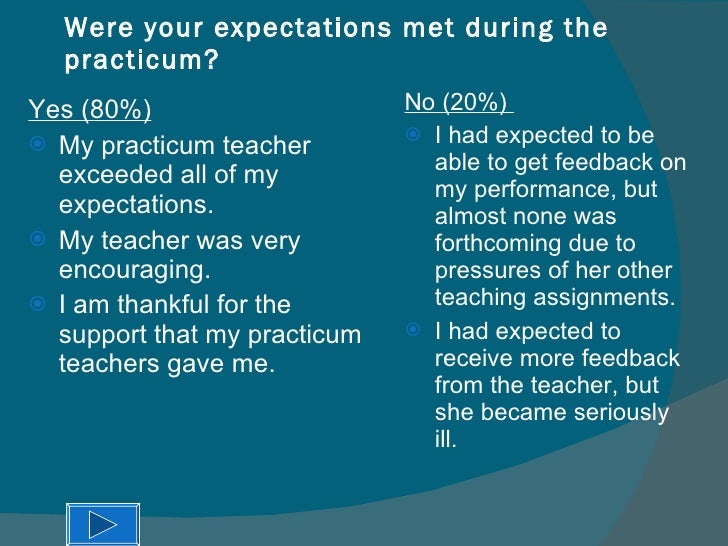 Were your expectations met during the practicum?

Yes (80%)
My practicum teacher exceeded all of my expectations.
My teacher was very encouraging.
I am thankful for the support that my practicum teachers gave me.

No (20%)
I had expected to be able to get feedback on my performance, but almost none was forthcoming due to pressures of her other teaching assignments.
I had expected to receive more feedback from the teacher, but she became seriously ill.